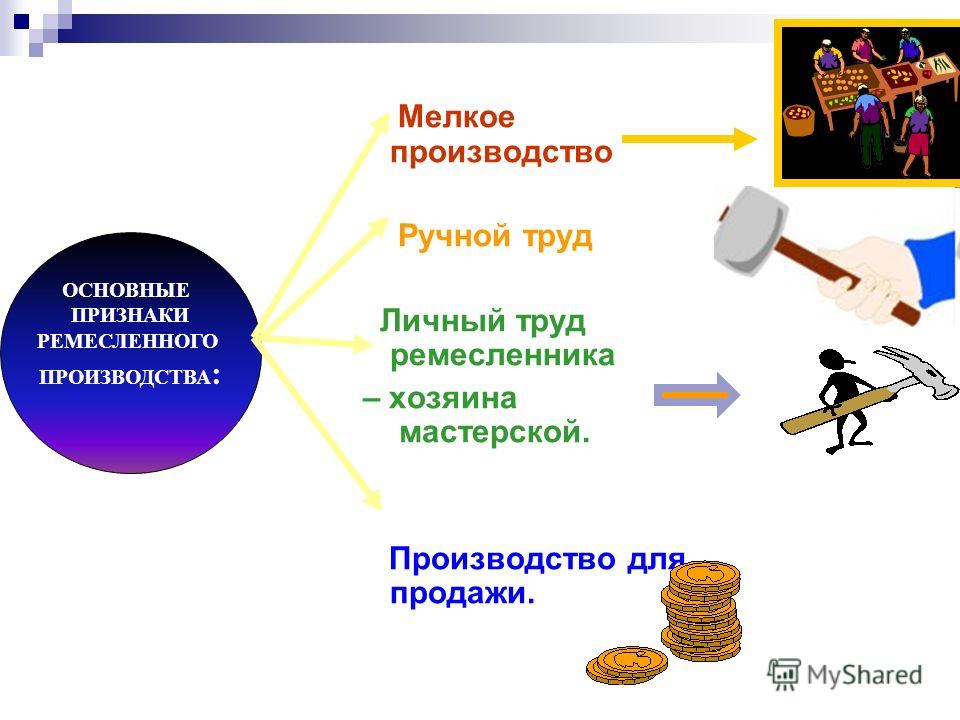 ОСНОВНЫЕ ПРИЗНАКИ РЕМЕСЛЕННОГО ПРОИЗВОДСТВА:

Мелкое производство

Ручной труд

Личный труд ремесленника – хозяина мастерской.

Производство для продажи.

MyShared